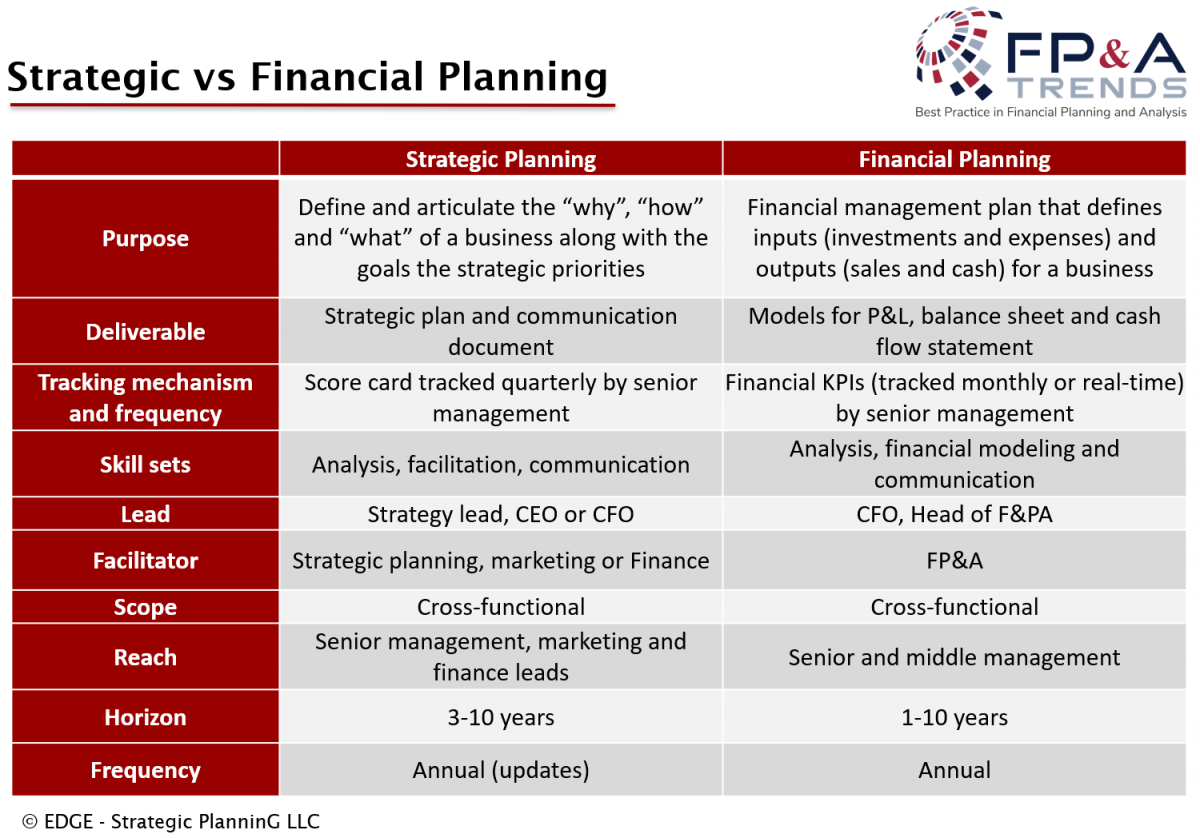 Strategic vs Financial Planning

FP&A TRENDS
Best Practice in Financial Planning and Analysis

| | Strategic Planning | Financial Planning |
|---|---|---|
| Purpose | Define and articulate the “why”, “how” and “what” of a business along with the goals the strategic priorities | Financial management plan that defines inputs (investments and expenses) and outputs (sales and cash) for a business |
| Deliverable | Strategic plan and communication document | Models for P&L, balance sheet and cash flow statement |
| Tracking mechanism and frequency | Score card tracked quarterly by senior management | Financial KPIs (tracked monthly or real-time) by senior management |
| Skill sets | Analysis, facilitation, communication | Analysis, financial modeling and communication |
| Lead | Strategy lead, CEO or CFO | CFO, Head of F&PA |
| Facilitator | Strategic planning, marketing or Finance | FP&A |
| Scope | Cross-functional | Cross-functional |
| Reach | Senior management, marketing and finance leads | Senior and middle management |
| Horizon | 3-10 years | 1-10 years |
| Frequency | Annual (updates) | Annual |

© EDGE - Strategic PlanninG LLC